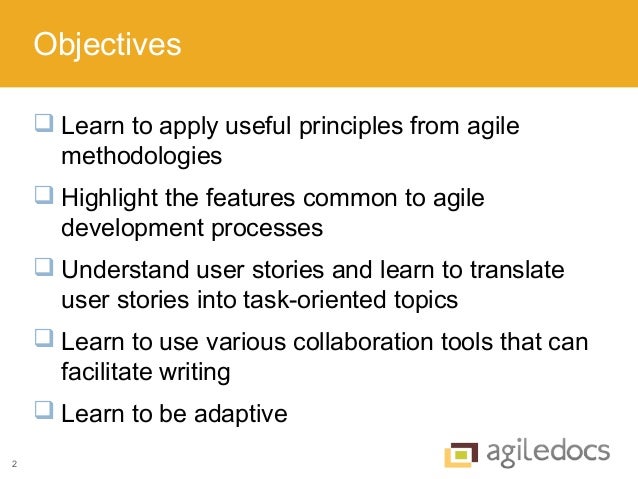 Objectives

❑ Learn to apply useful principles from agile methodologies

❑ Highlight the features common to agile development processes

❑ Understand user stories and learn to translate user stories into task-oriented topics

❑ Learn to use various collaboration tools that can facilitate writing

❑ Learn to be adaptive

2

agiledocs